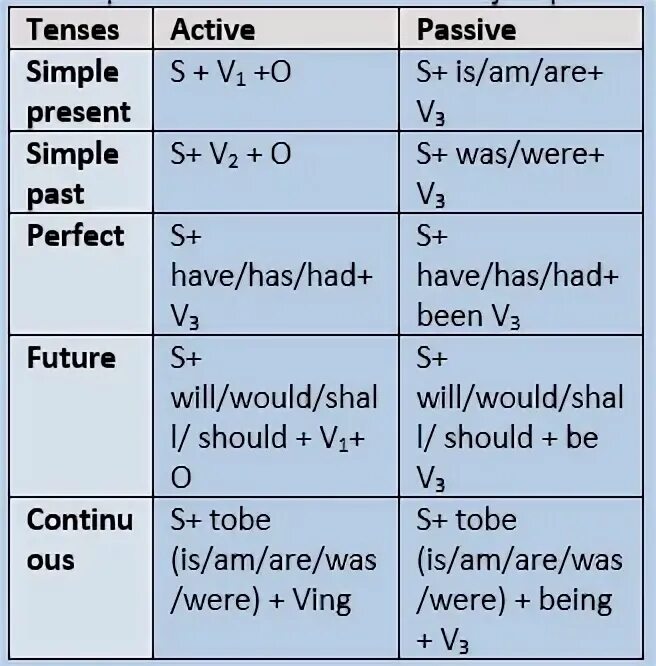 | Tenses | Active | Passive |
|---|---|---|
| Simple present | S + $V_1$ +O | S+ is/am/are+ $V_3$ |
| Simple past | S+ $V_2$ + O | S+ was/were+ $V_3$ |
| Perfect | S+ have/has/had+ $V_3$ | S+ have/has/had+ been $V_3$ |
| Future | S+ will/would/shall/ should + $V_1$+ O | S+ will/would/shall/ should + be $V_3$ |
| Continuous | S+ tobe (is/am/are/was/were) + Ving | S+ tobe (is/am/are/was/were) + being + $V_3$ |